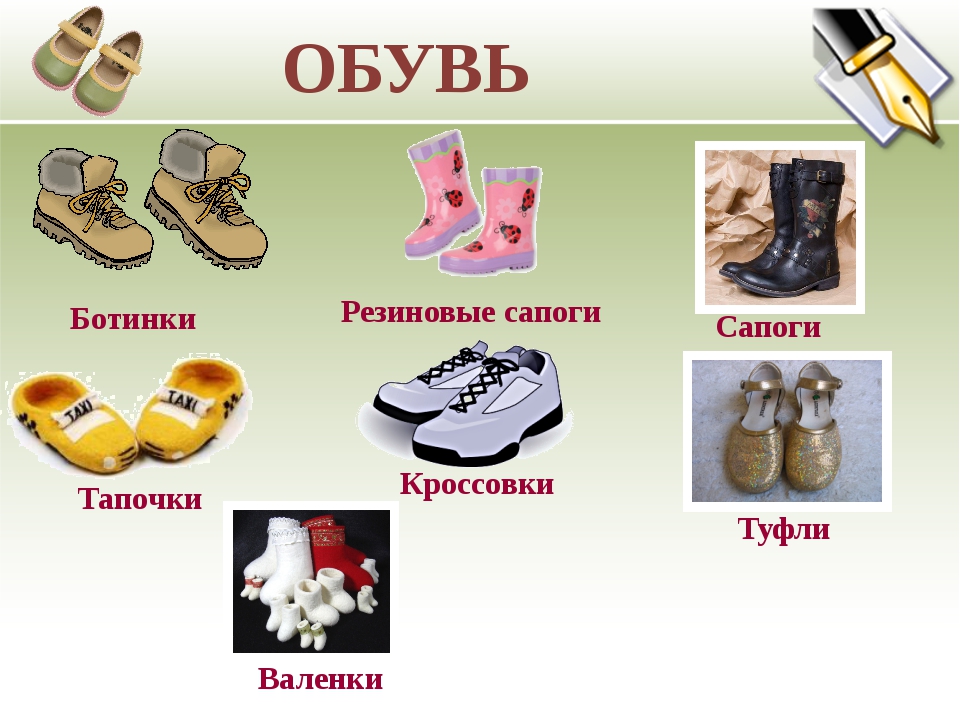 ОБУВЬ

Ботинки

Резиновые сапоги

Сапоги

TAXI

TAXI

Тапочки

Кроссовки

Туфли

Валенки